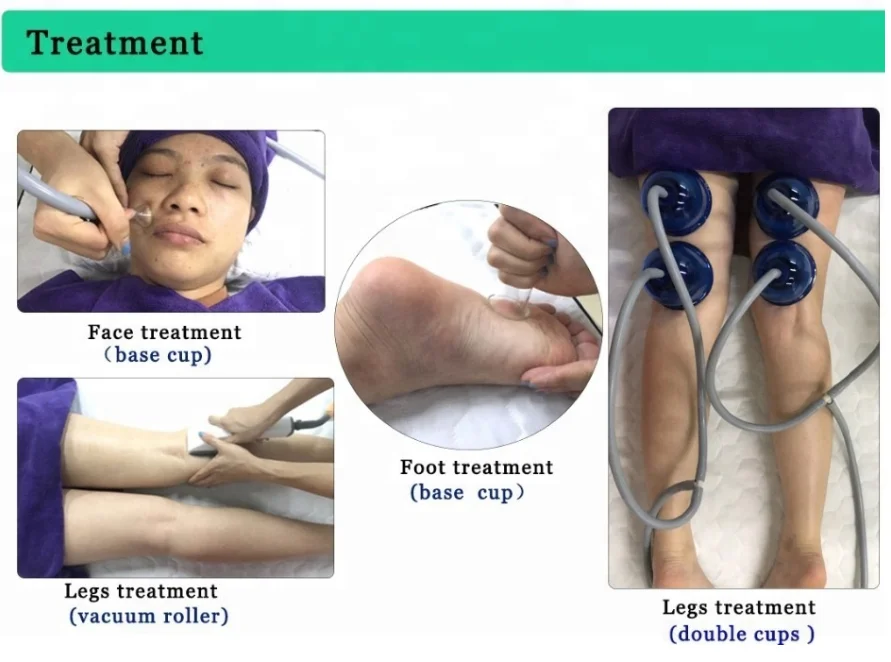 Treatment

Face treatment
（base cup)

Legs treatment
(vacuum roller)

Foot treatment
(base cup）

Legs treatment
(double cups )